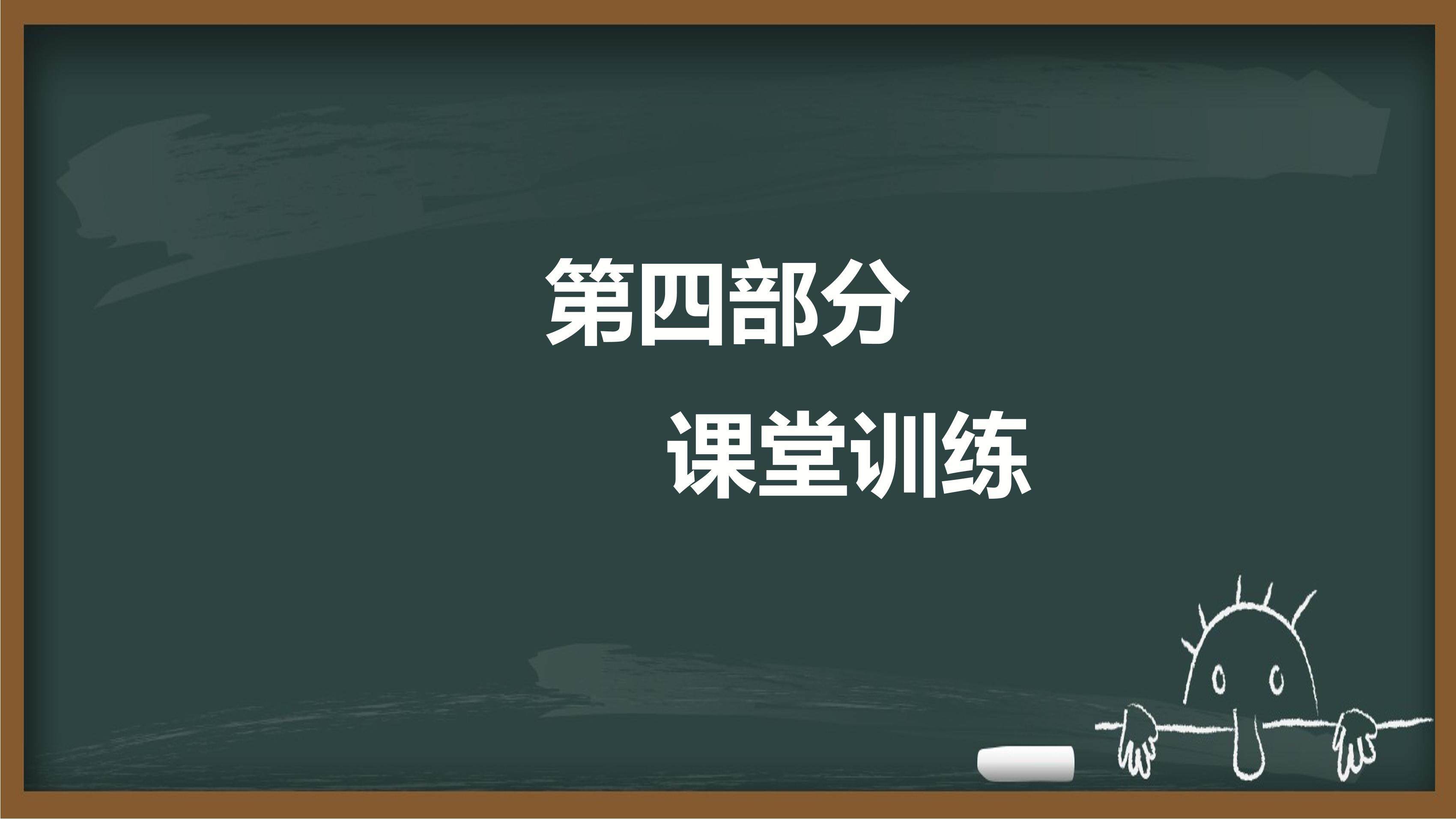 第四部分

课堂训练